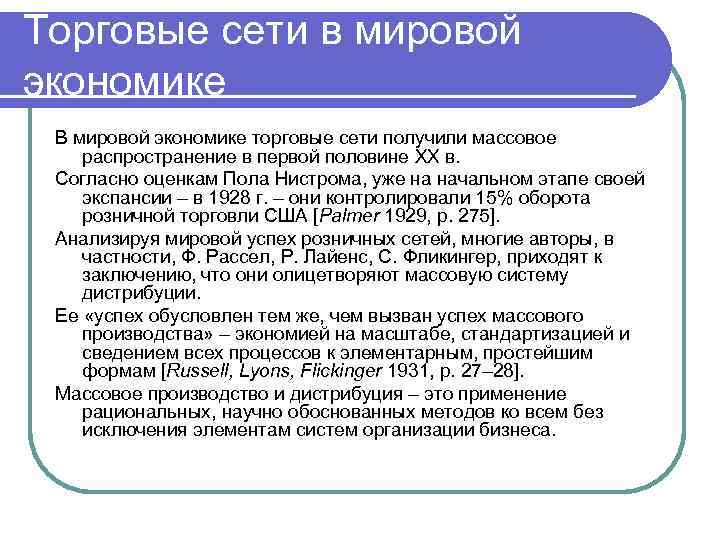 Торговые сети в мировой экономике

В мировой экономике торговые сети получили массовое распространение в первой половине XX в.

Согласно оценкам Пола Нистрома, уже на начальном этапе своей экспансии – в 1928 г. – они контролировали 15% оборота розничной торговли США [Palmer 1929, p. 275].

Анализируя мировой успех розничных сетей, многие авторы, в частности, Ф. Рассел, Р. Лайенс, С. Фликингер, приходят к заключению, что они олицетворяют массовую систему дистрибуции.

Ее «успех обусловлен тем же, чем вызван успех массового производства» – экономией на масштабе, стандартизацией и сведением всех процессов к элементарным, простейшим формам [Russell, Lyons, Flickinger 1931, p. 27–28].

Массовое производство и дистрибуция – это применение рациональных, научно обоснованных методов ко всем без исключения элементам систем организации бизнеса.